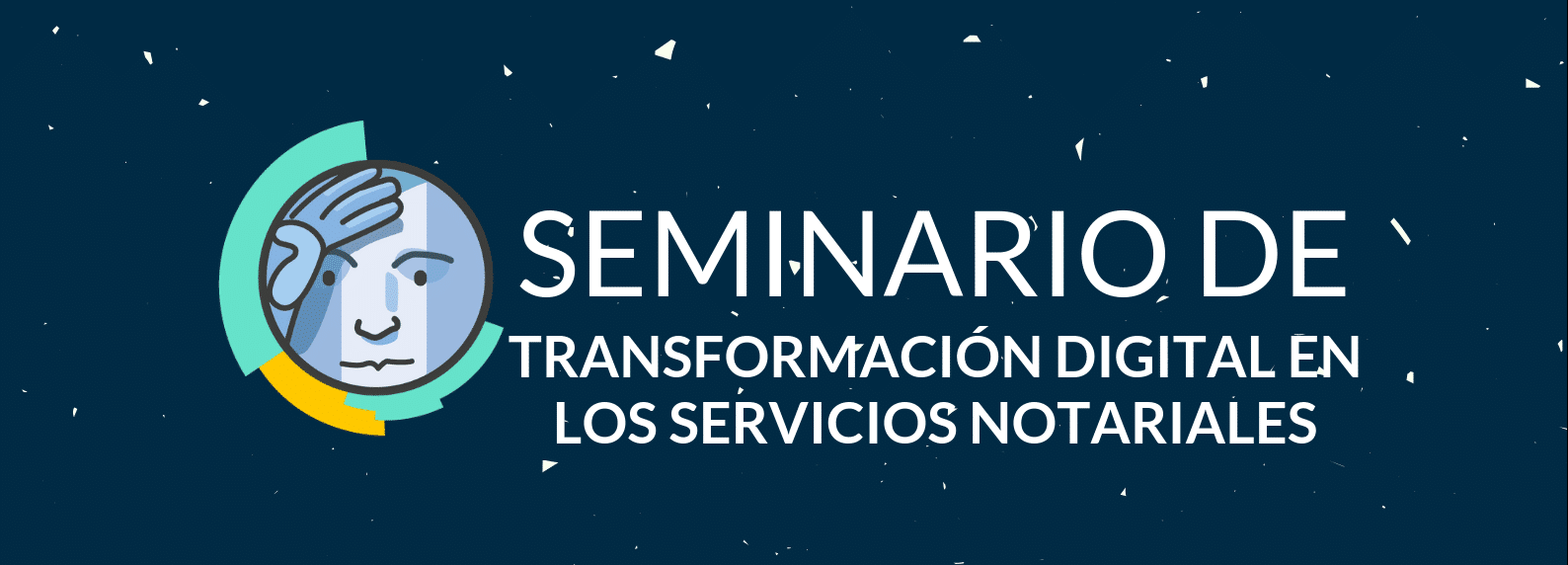 SEMINARIO DE
TRANSFORMACIÓN DIGITAL EN LOS SERVICIOS NOTARIALES